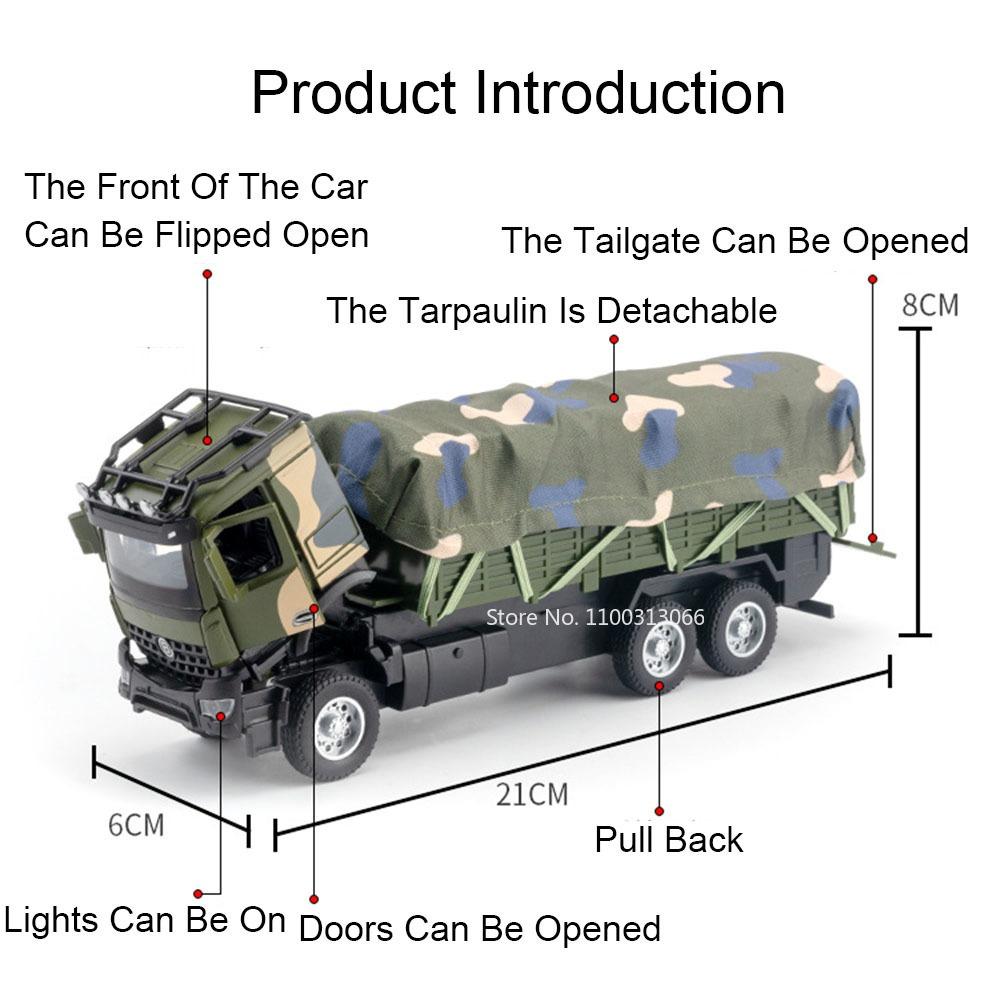 Product Introduction

The Front Of The Car Can Be Flipped Open

The Tailgate Can Be Opened

The Tarpaulin Is Detachable

8CM

Store No. 1100313066

21CM

6CM

Pull Back

Lights Can Be On

Doors Can Be Opened